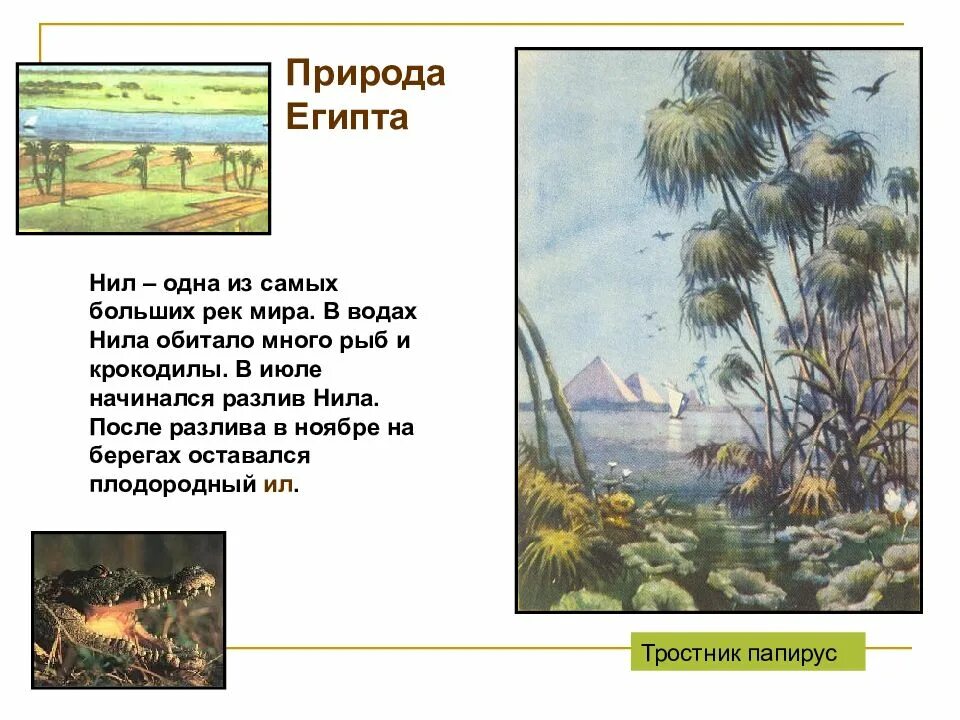 Природа Египта

Нил – одна из самых больших рек мира. В водах Нила обитало много рыб и крокодилы. В июле начинался разлив Нила. После разлива в ноябре на берегах оставался плодородный ил.

Тростник папирус